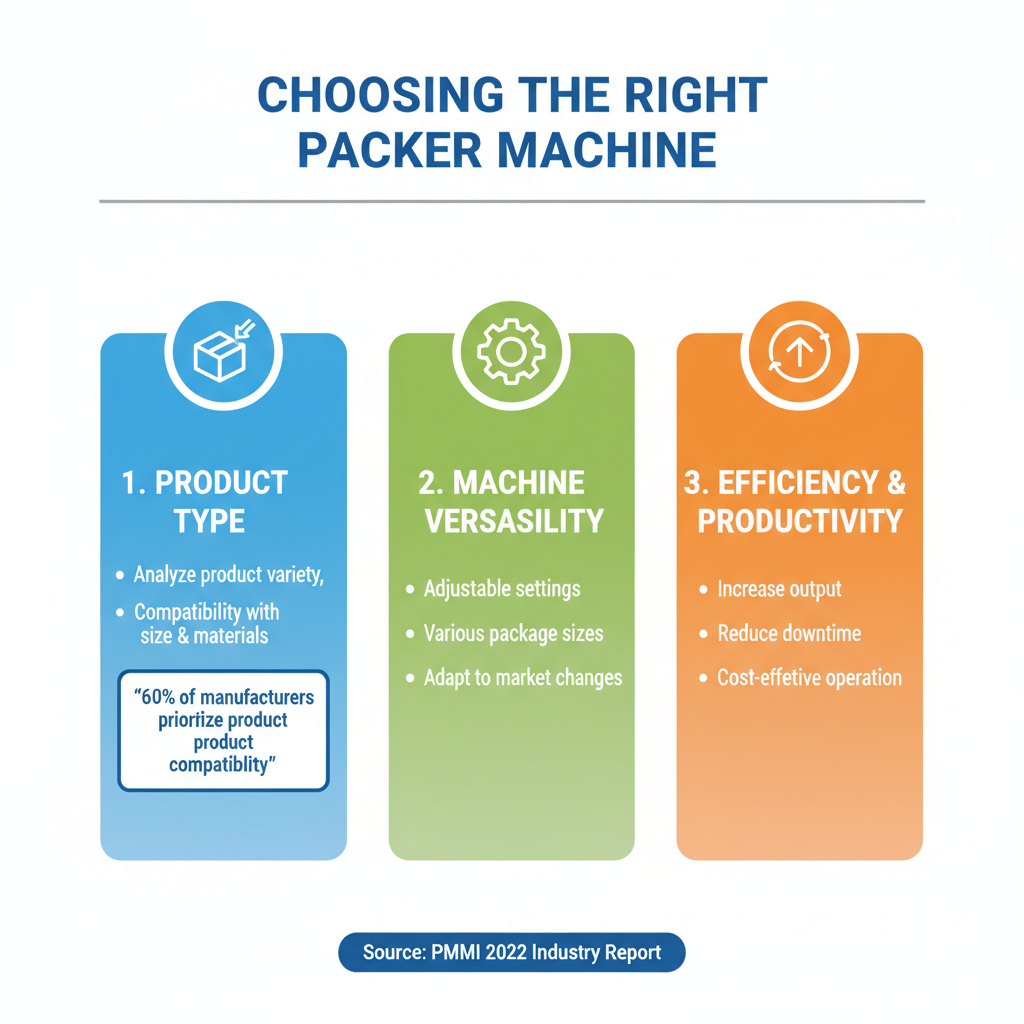 CHOOSING THE RIGHT PACKER MACHINE

1. PRODUCT TYPE

• Analyze product variety,
• Compatibility with size & materials

"60% of manufacturers priortize product product compatiblity"

2. MACHINE VERSASILITY

• Adjustable settings
• Various package sizes
• Adapt to market changes

3. EFFICIENCY & PRODUCTIVITY

• Increase output
• Reduce downtime
• Cost-effetive operation

Source: PMMI 2022 Industry Report